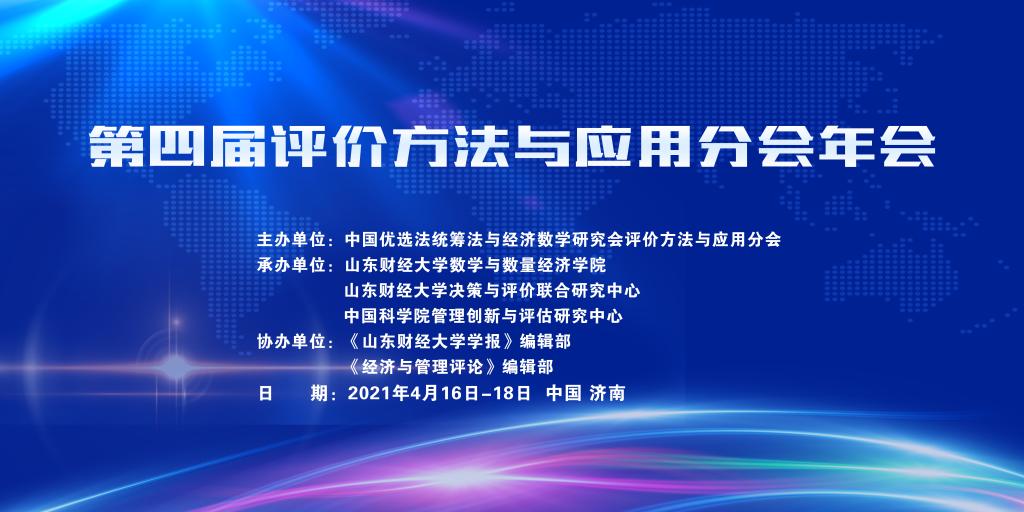 第四届评价方法与应用分会年会

主办单位：中国优选法统筹法与经济数学研究会评价方法与应用分会
承办单位：山东财经大学数学与数量经济学院
山东财经大学决策与评价联合研究中心
中国科学院管理创新与评估研究中心
协办单位：《山东财经大学学报》编辑部
《经济与管理评论》编辑部
日　　期：2021年4月16日-18日　中国 济南